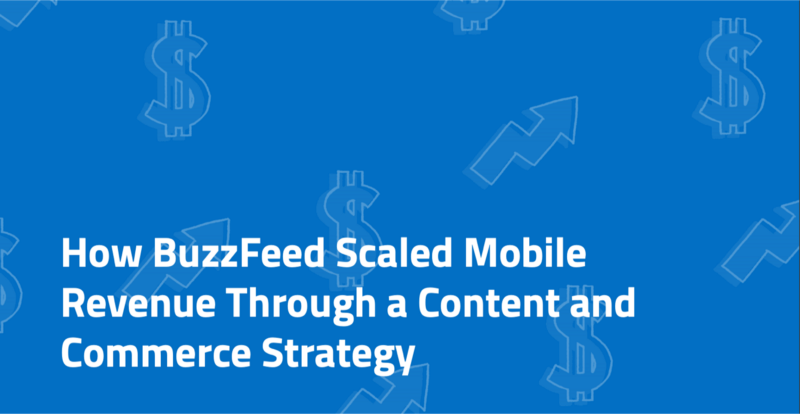 How BuzzFeed Scaled Mobile Revenue Through a Content and Commerce Strategy